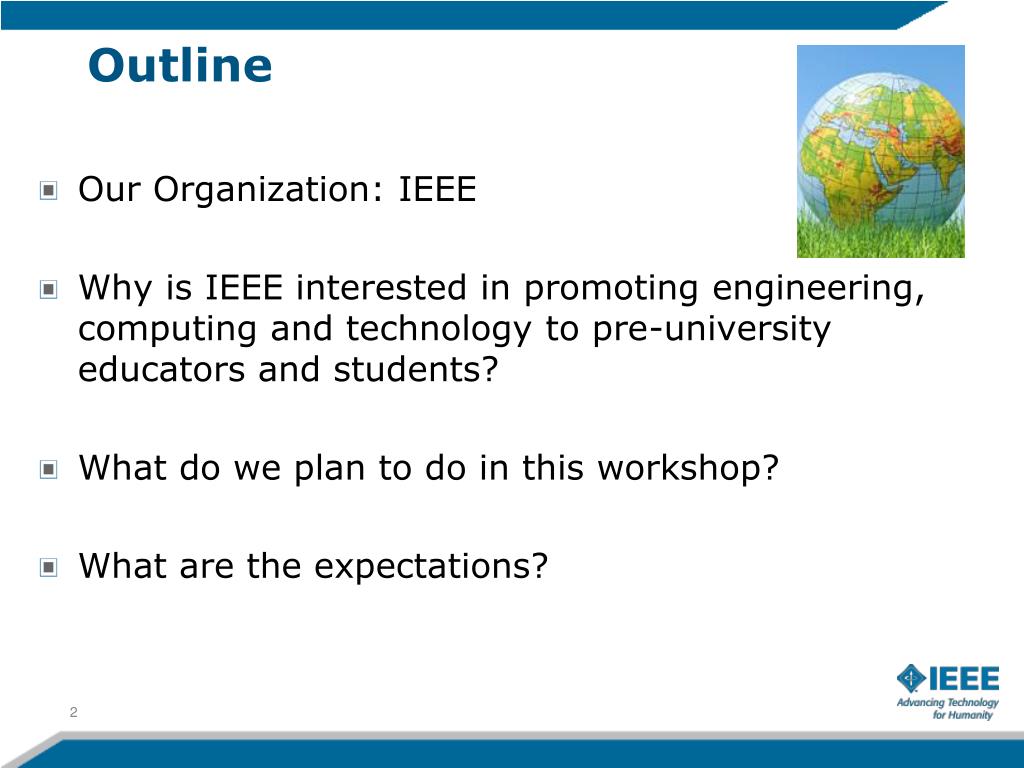 Outline

Our Organization: IEEE

Why is IEEE interested in promoting engineering, computing and technology to pre-university educators and students?

What do we plan to do in this workshop?

What are the expectations?

2

IEEE
Advancing Technology for Humanity